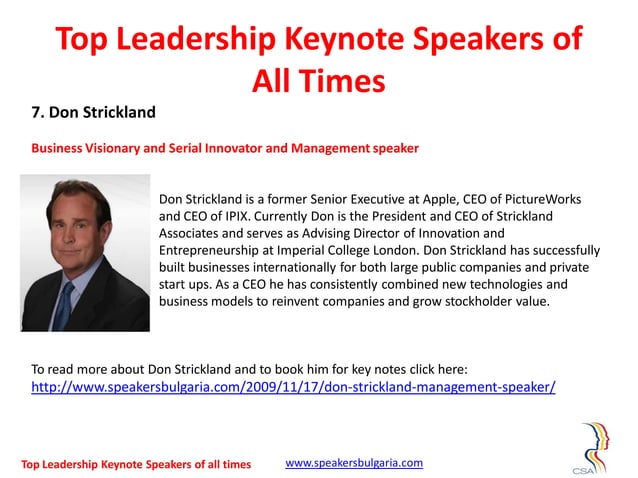 Top Leadership Keynote Speakers of All Times

7. Don Strickland

Business Visionary and Serial Innovator and Management speaker

Don Strickland is a former Senior Executive at Apple, CEO of PictureWorks and CEO of IPIX. Currently Don is the President and CEO of Strickland Associates and serves as Advising Director of Innovation and Entrepreneurship at Imperial College London. Don Strickland has successfully built businesses internationally for both large public companies and private start ups. As a CEO he has consistently combined new technologies and business models to reinvent companies and grow stockholder value.

To read more about Don Strickland and to book him for key notes click here: http://www.speakersbulgaria.com/2009/11/17/don-strickland-management-speaker/

Top Leadership Keynote Speakers of all times www.speakersbulgaria.com

CSA